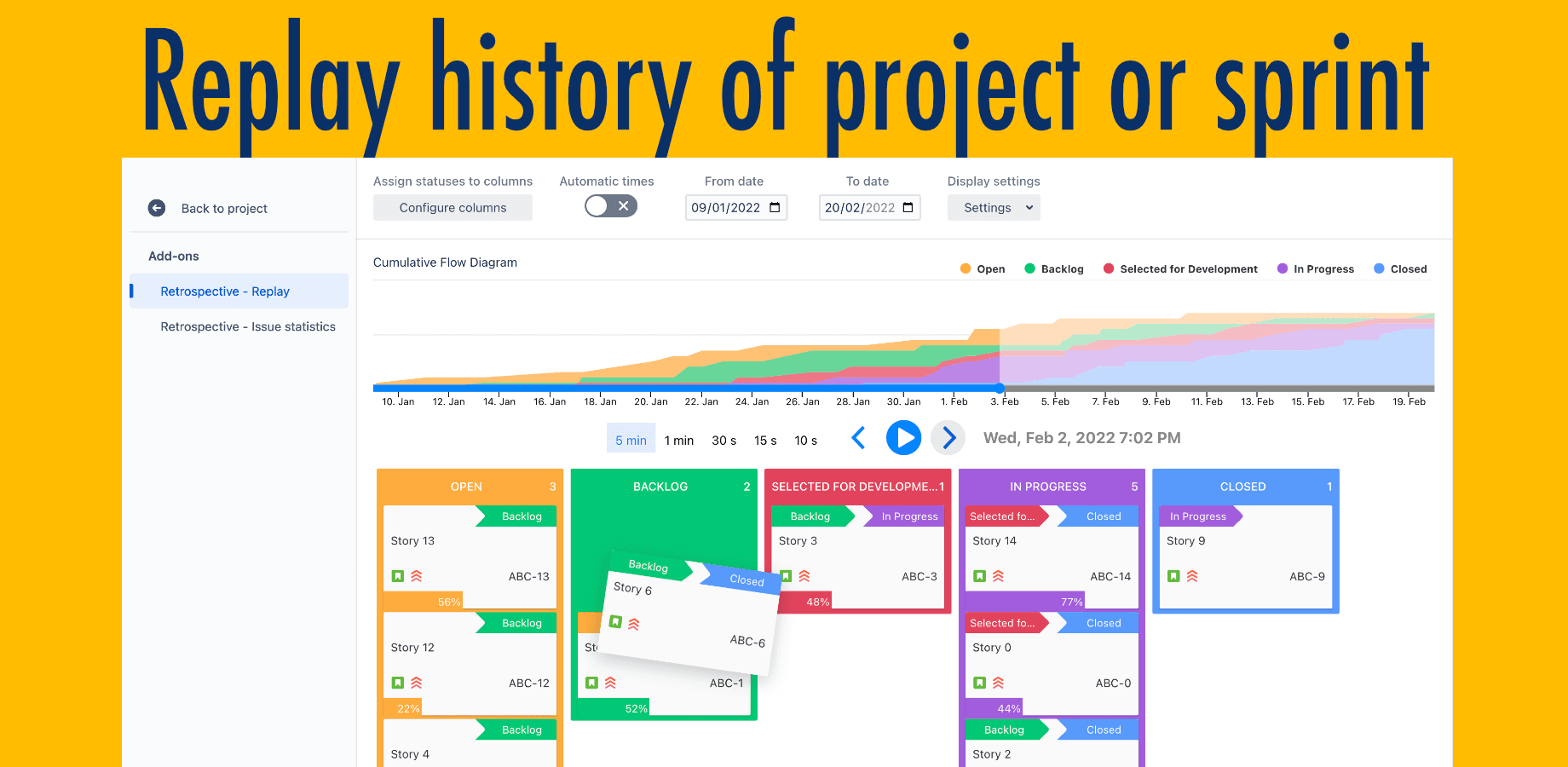 Replay history of project or sprint

Back to project

Add-ons

Retrospective - Replay

Retrospective - Issue statistics

Assign statuses to columns
Configure columns

Automatic times

From date
09/01/2022

To date
20/02/2022

Display settings
Settings

Cumulative Flow Diagram

Open Backlog Selected for Development In Progress Closed

10. Jan 12. Jan 14. Jan 16. Jan 18. Jan 20. Jan 22. Jan 24. Jan 26. Jan 28. Jan 30. Jan 1. Feb 3. Feb 5. Feb 7. Feb 9. Feb 11. Feb 13. Feb 15. Feb 17. Feb 19. Feb

5 min 1 min 30 s 15 s 10 s

Wed, Feb 2, 2022 7:02 PM

OPEN 3
Backlog
Story 13
ABC-13
56%
Backlog
Story 12
ABC-12
22%
Backlog
Story 4

BACKLOG 2
Backlog
Closed
Story 6
ABC-6
St
ABC-1
52%

SELECTED FOR DEVELOPME... 1
Backlog
In Progress
Story 3
ABC-3
48%

IN PROGRESS 5
Selected fo...
Closed
Story 14
ABC-14
77%
Selected fo...
Closed
Story 0
ABC-0
44%
Backlog
Closed
Story 2

CLOSED 1
In Progress
Story 9
ABC-9